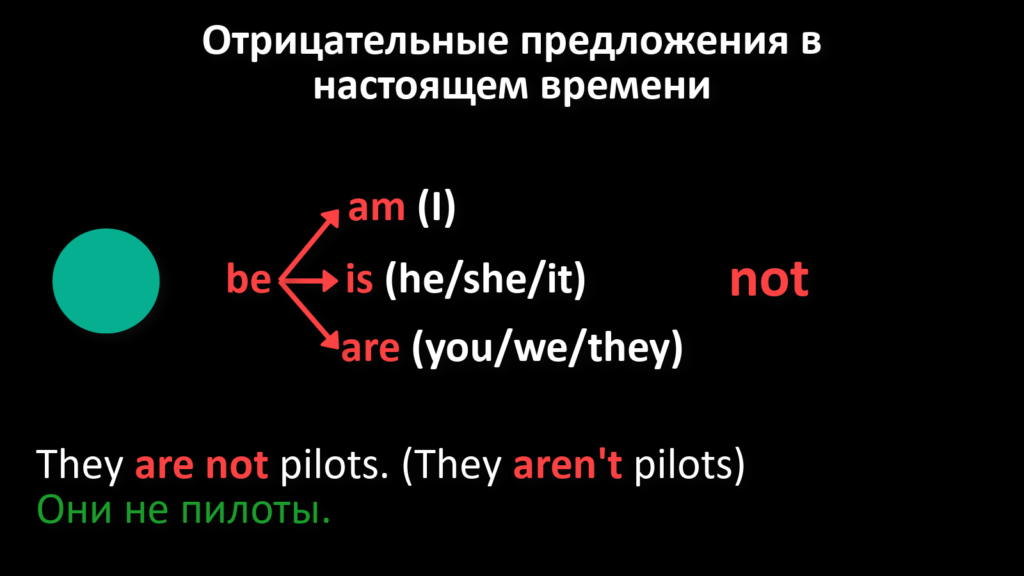 Отрицательные предложения в настоящем времени

be

am (I)

is (he/she/it)

are (you/we/they)

not

They are not pilots. (They aren't pilots)
Они не пилоты.